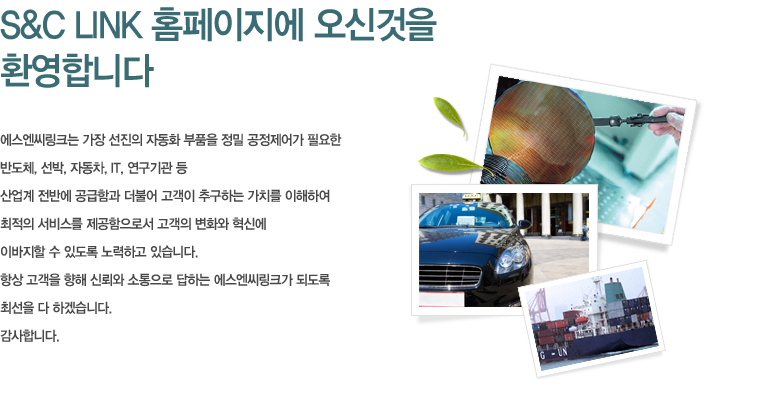 S&C LINK 홈페이지에 오신것을 환영합니다

에스엔씨링크는 가장 선진의 자동화 부품을 정밀 공정제어가 필요한
반도체, 선박, 자동차, IT, 연구기관 등
산업계 전반에 공급함과 더불어 고객이 추구하는 가치를 이해하여
최적의 서비스를 제공함으로서 고객의 변화와 혁신에
이바지할 수 있도록 노력하고 있습니다.
항상 고객을 향해 신뢰와 소통으로 답하는 에스엔씨링크가 되도록
최선을 다 하겠습니다.
감사합니다.

G - UN